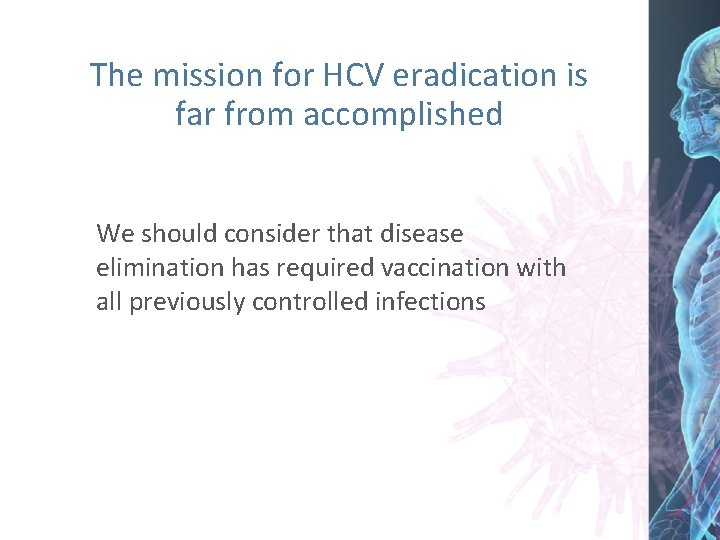 The mission for HCV eradication is far from accomplished

We should consider that disease elimination has required vaccination with all previously controlled infections